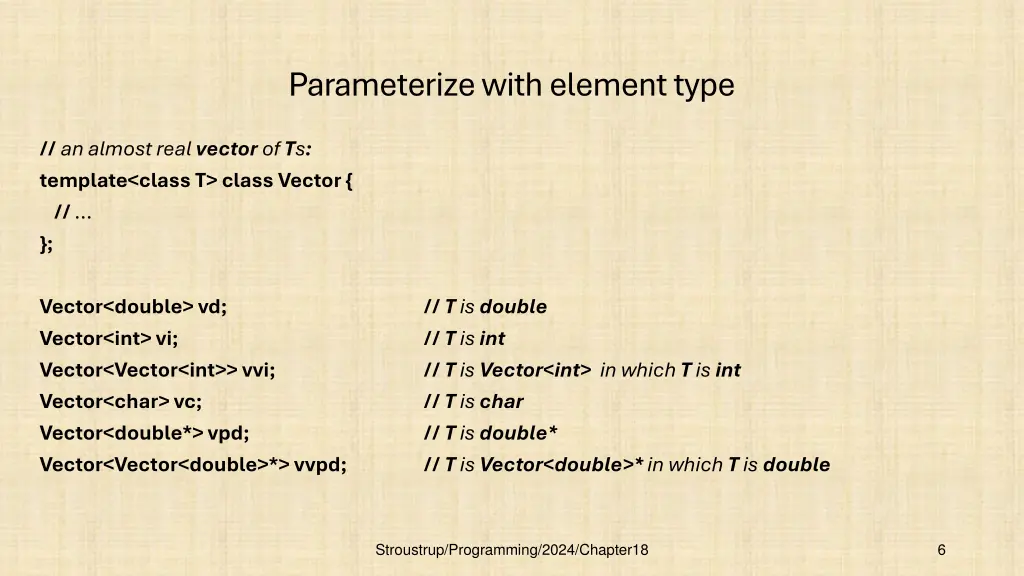 Parameterize with element type

// an almost real vector of Ts:
template<class T> class Vector {
// …
};

Vector<double> vd; // T is double
Vector<int> vi; // T is int
Vector<Vector<int>> vvi; // T is Vector<int> in which T is int
Vector<char> vc; // T is char
Vector<double*> vpd; // T is double*
Vector<Vector<double>*> vvpd; // T is Vector<double>* in which T is double

Stroustrup/Programming/2024/Chapter18

6